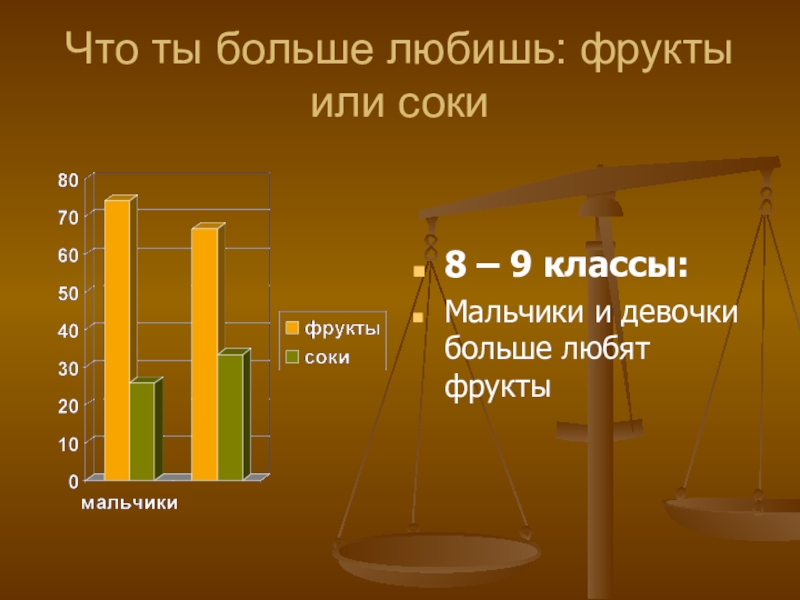 Что ты больше любишь: фрукты или соки

80
70
60
50
40
30
20
10
0
мальчики

фрукты
соки

8 – 9 классы:
Мальчики и девочки больше любят фрукты